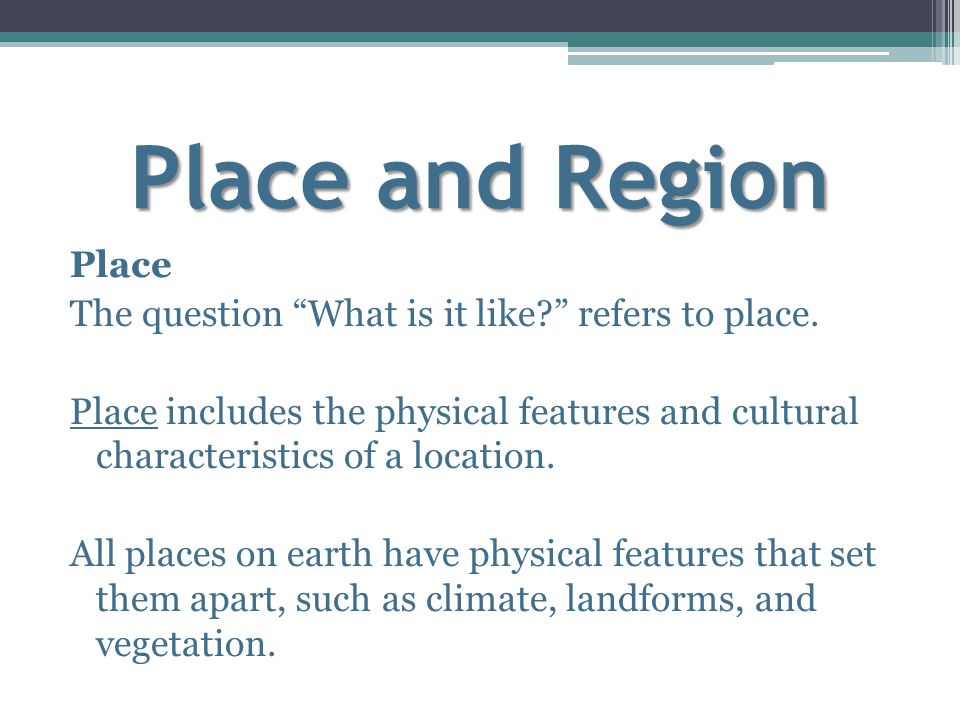 Place and Region

Place

The question “What is it like?” refers to place.

Place includes the physical features and cultural characteristics of a location.

All places on earth have physical features that set them apart, such as climate, landforms, and vegetation.